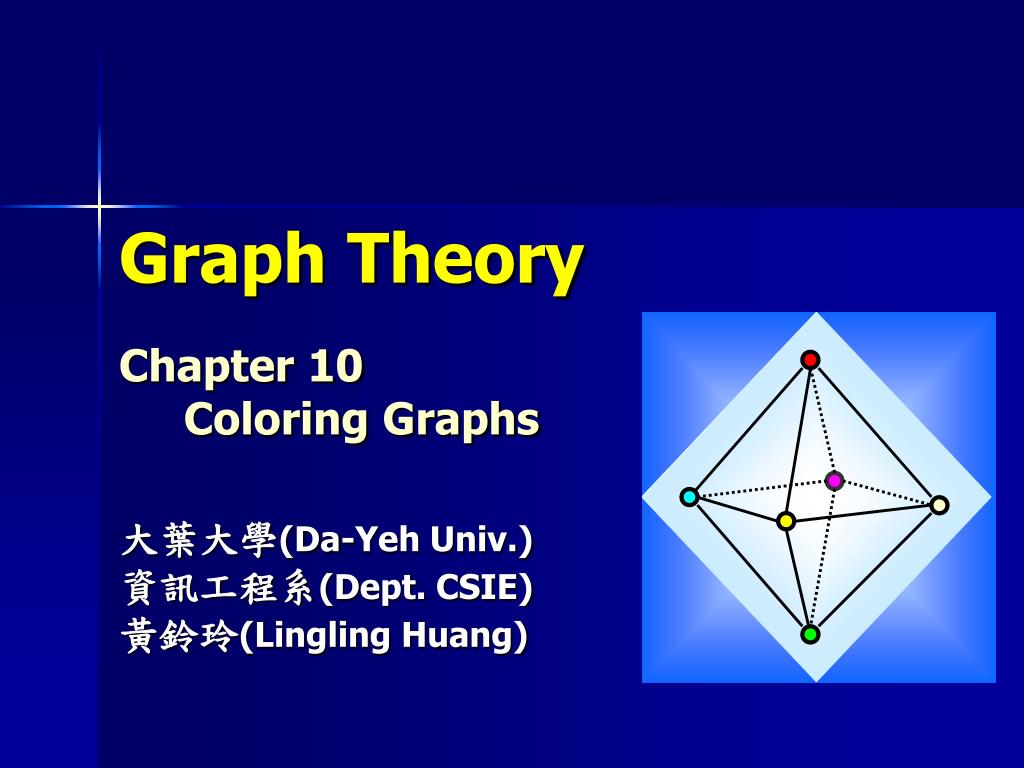 Graph Theory

Chapter 10
Coloring Graphs

大葉大學(Da-Yeh Univ.)
資訊工程系(Dept. CSIE)
黃鈴玲(Lingling Huang)